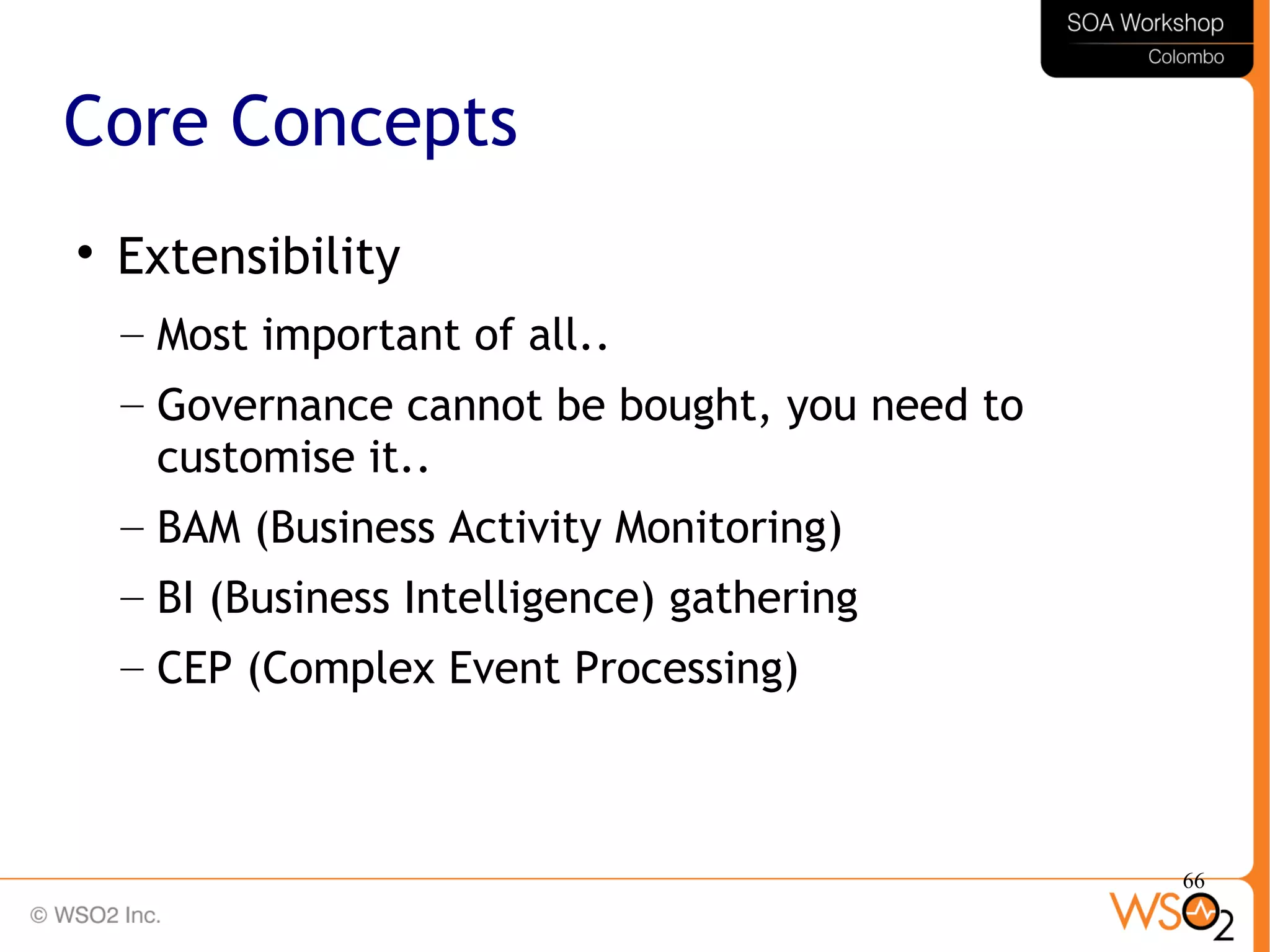 SOA Workshop
Colombo

Core Concepts

• Extensibility
– Most important of all..
– Governance cannot be bought, you need to customise it..
– BAM (Business Activity Monitoring)
– BI (Business Intelligence) gathering
– CEP (Complex Event Processing)

66

© WSO2 Inc.

WSO2